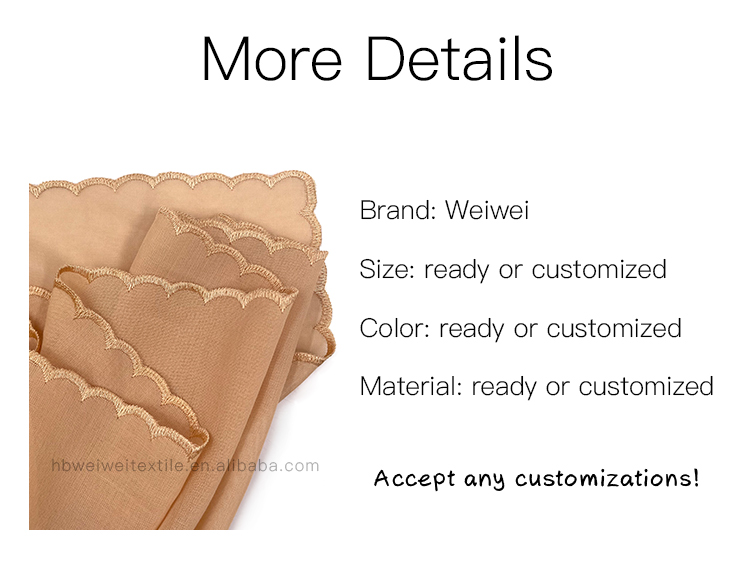 More Details

Brand: Weiwei

Size: ready or customized

Color: ready or customized

Material: ready or customized

hbweiweitextile.en.alibaba.com

Accept any customizations!